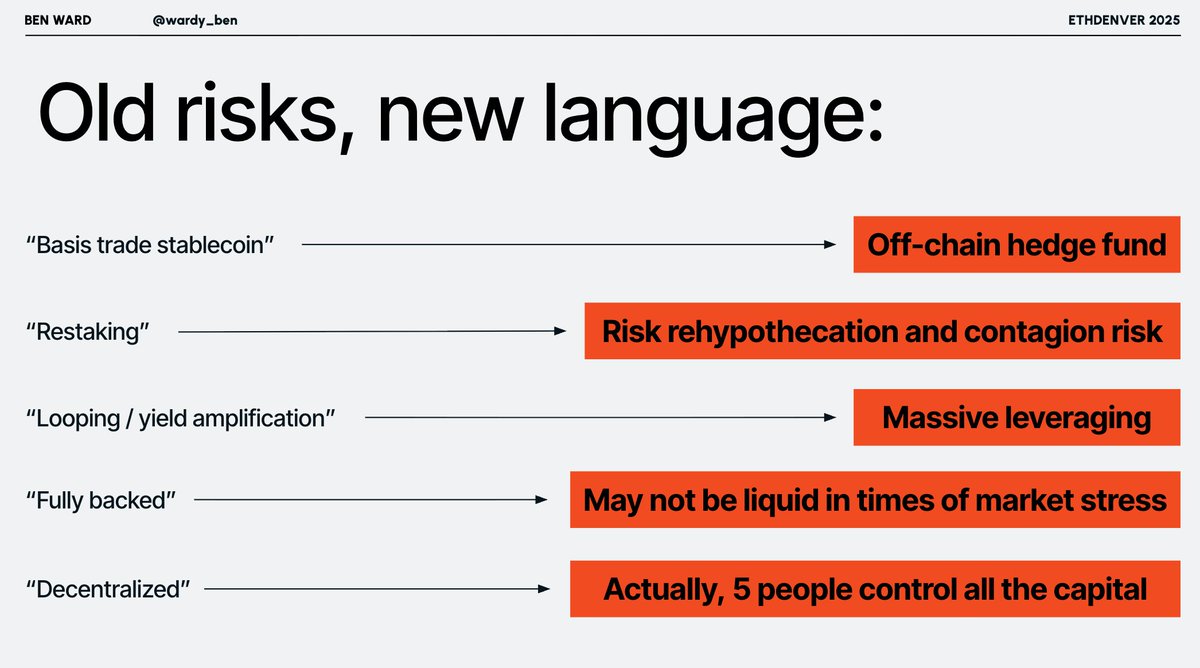 BEN WARD @wardy_ben ETHDENVER 2025

Old risks, new language:

“Basis trade stablecoin” Off-chain hedge fund

“Restaking” Risk rehypothecation and contagion risk

“Looping / yield amplification” Massive leveraging

“Fully backed” May not be liquid in times of market stress

“Decentralized” Actually, 5 people control all the capital